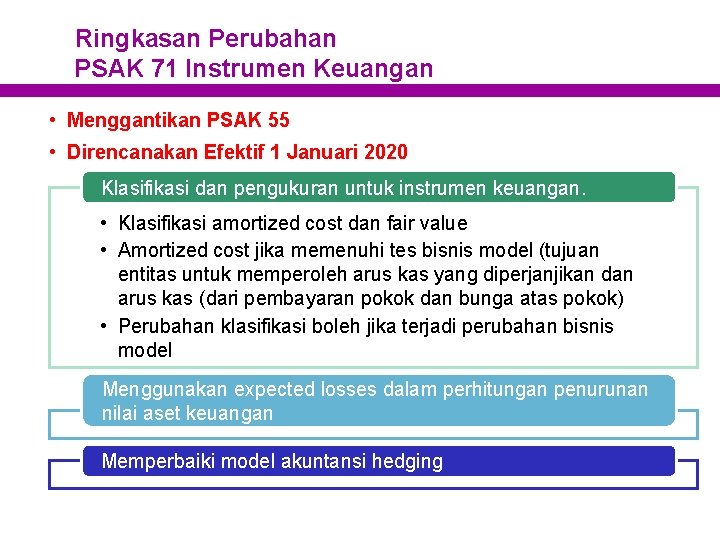 Ringkasan Perubahan
PSAK 71 Instrumen Keuangan

• Menggantikan PSAK 55
• Direncanakan Efektif 1 Januari 2020

Klasifikasi dan pengukuran untuk instrumen keuangan.

• Klasifikasi amortized cost dan fair value
• Amortized cost jika memenuhi tes bisnis model (tujuan entitas untuk memperoleh arus kas yang diperjanjikan dan arus kas (dari pembayaran pokok dan bunga atas pokok)
• Perubahan klasifikasi boleh jika terjadi perubahan bisnis model

Menggunakan expected losses dalam perhitungan penurunan nilai aset keuangan

Memperbaiki model akuntansi hedging